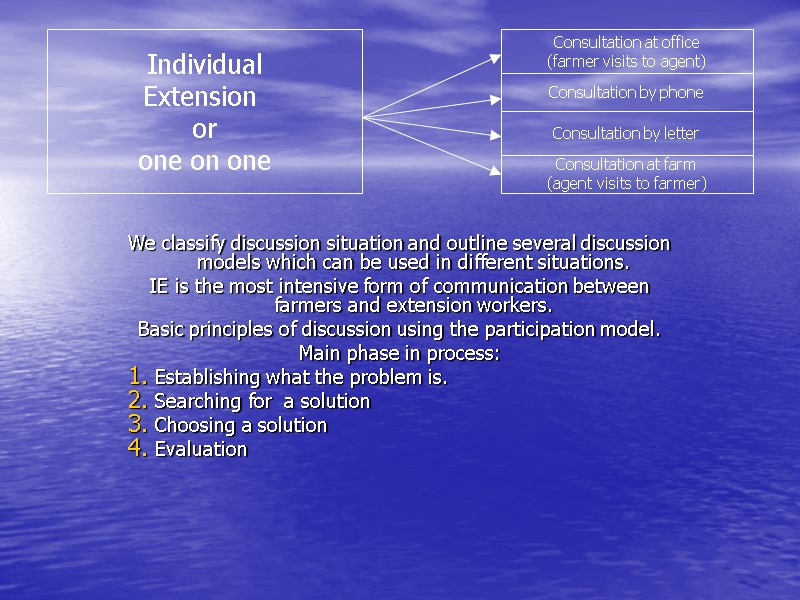 Individual
Extension
or
one on one

Consultation at office
(farmer visits to agent)

Consultation by phone

Consultation by letter

Consultation at farm
(agent visits to farmer)

We classify discussion situation and outline several discussion models which can be used in different situations.

IE is the most intensive form of communication between farmers and extension workers.

Basic principles of discussion using the participation model.

Main phase in process:

1. Establishing what the problem is.
2. Searching for a solution
3. Choosing a solution
4. Evaluation